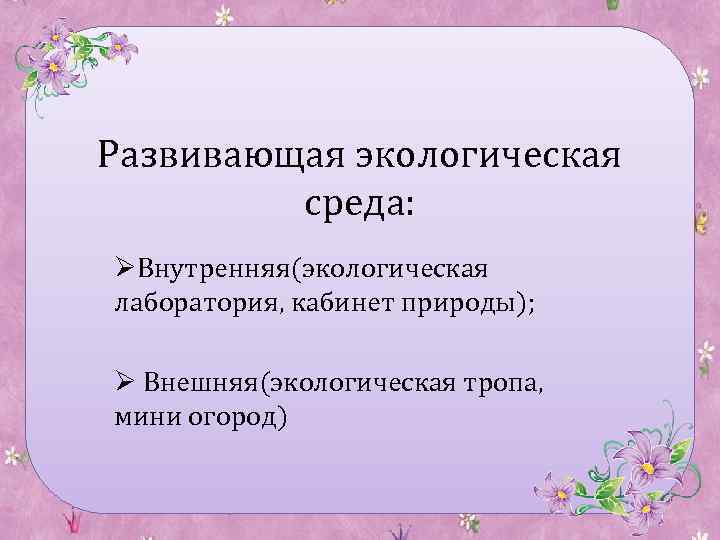 Развивающая экологическая среда:

➢Внутренняя(экологическая лаборатория, кабинет природы);

➢ Внешняя(экологическая тропа, мини огород)